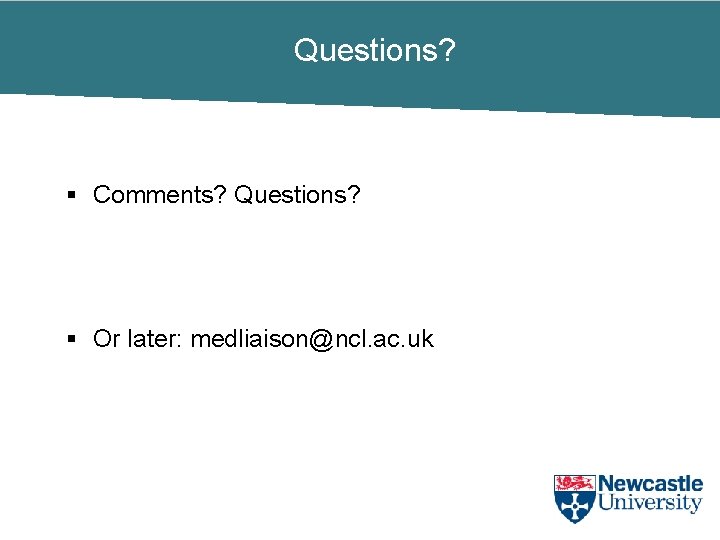 Questions?

▪ Comments? Questions?

▪ Or later: medliaison@ncl.ac.uk

Newcastle University